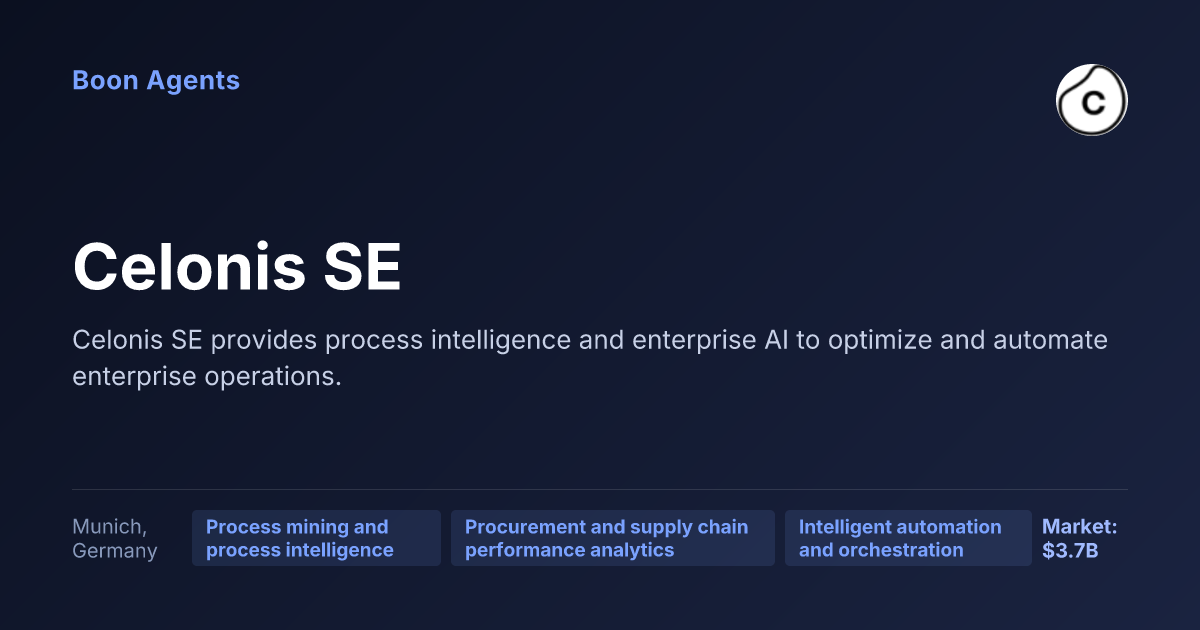 Boon Agents

C

Celonis SE

Celonis SE provides process intelligence and enterprise AI to optimize and automate enterprise operations.

Munich, Germany

Process mining and process intelligence

Procurement and supply chain performance analytics

Intelligent automation and orchestration

Market: $3.7B